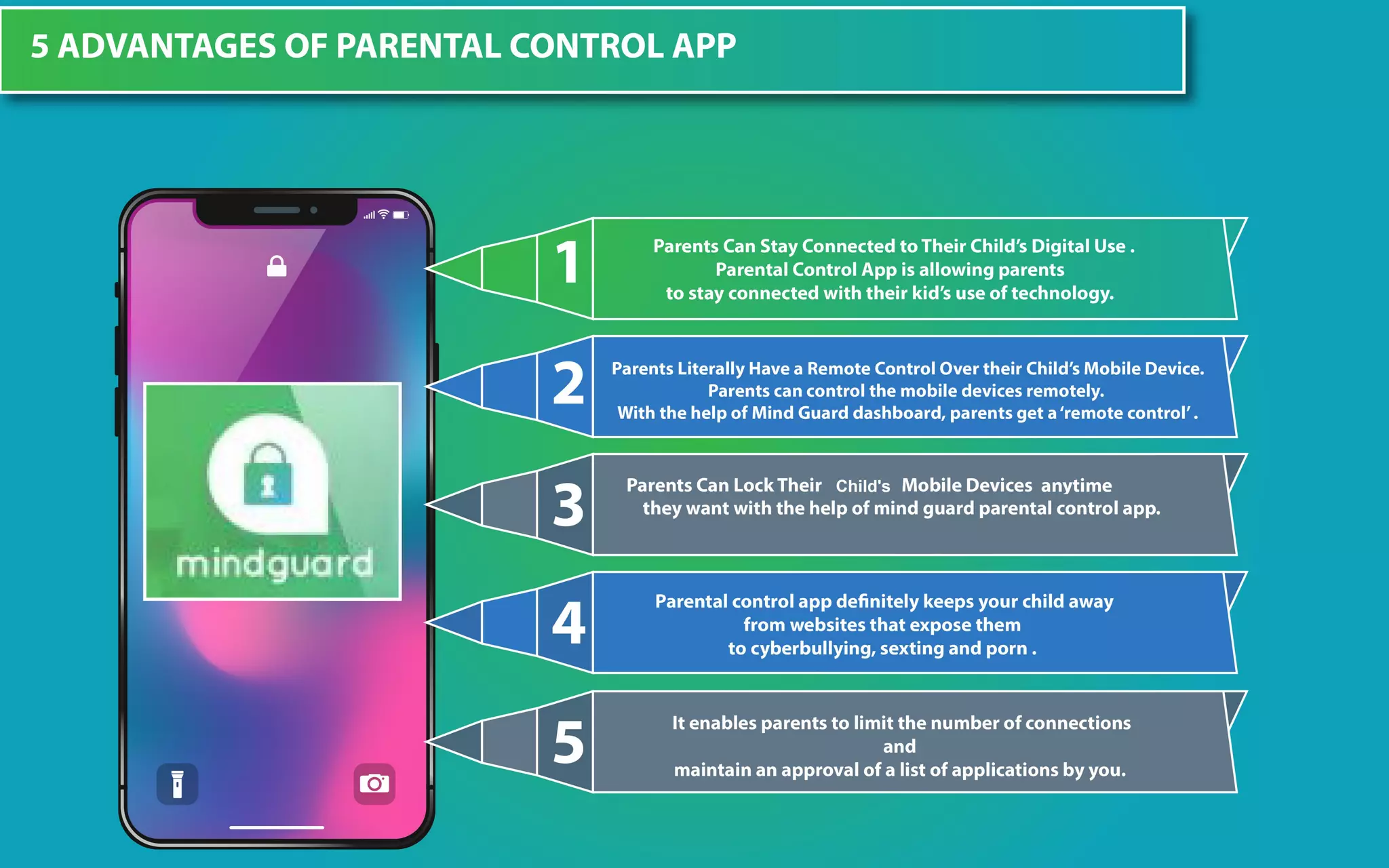 5 ADVANTAGES OF PARENTAL CONTROL APP

mindguard

1
Parents Can Stay Connected to Their Child's Digital Use .
Parental Control App is allowing parents
to stay connected with their kid's use of technology.

2
Parents Literally Have a Remote Control Over their Child's Mobile Device.
Parents can control the mobile devices remotely.
With the help of Mind Guard dashboard, parents get a 'remote control' .

3
Parents Can Lock Their Child's Mobile Devices anytime
they want with the help of mind guard parental control app.

4
Parental control app definitely keeps your child away
from websites that expose them
to cyberbullying, sexting and porn .

5
It enables parents to limit the number of connections
and
maintain an approval of a list of applications by you.